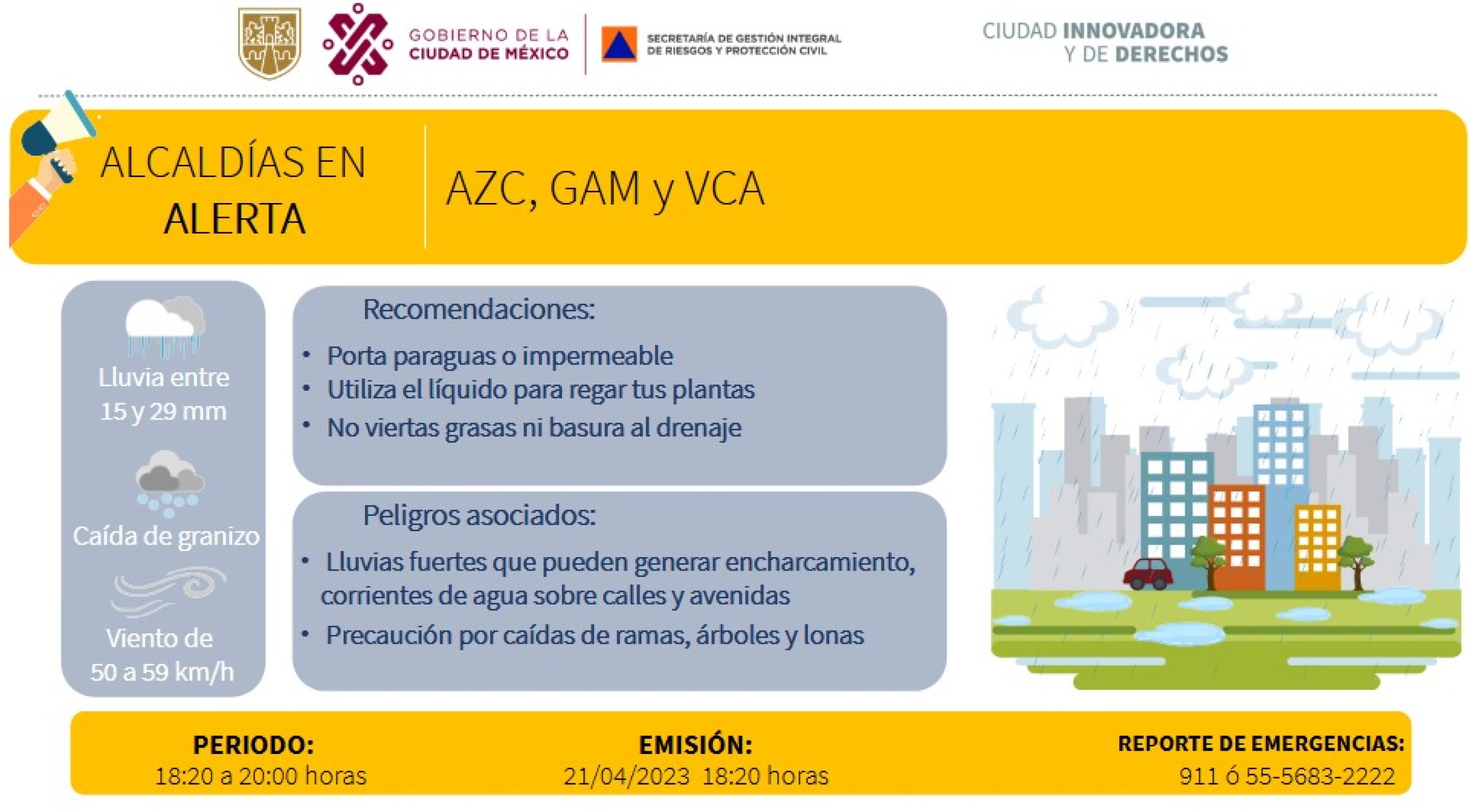 GOBIERNO DE LA CIUDAD DE MÉXICO

SECRETARÍA DE GESTIÓN INTEGRAL DE RIESGOS Y PROTECCIÓN CIVIL

CIUDAD INNOVADORA Y DE DERECHOS

ALCALDÍAS EN ALERTA

AZC, GAM y VCA

Lluvia entre 15 y 29 mm

Caída de granizo

Viento de 50 a 59 km/h

Recomendaciones:

• Porta paraguas o impermeable
• Utiliza el líquido para regar tus plantas
• No viertas grasas ni basura al drenaje

Peligros asociados:

• Lluvias fuertes que pueden generar encharcamiento, corrientes de agua sobre calles y avenidas
• Precaución por caídas de ramas, árboles y lonas

PERIODO:
18:20 a 20:00 horas

EMISIÓN:
21/04/2023 18:20 horas

REPORTE DE EMERGENCIAS:
911 ó 55-5683-2222